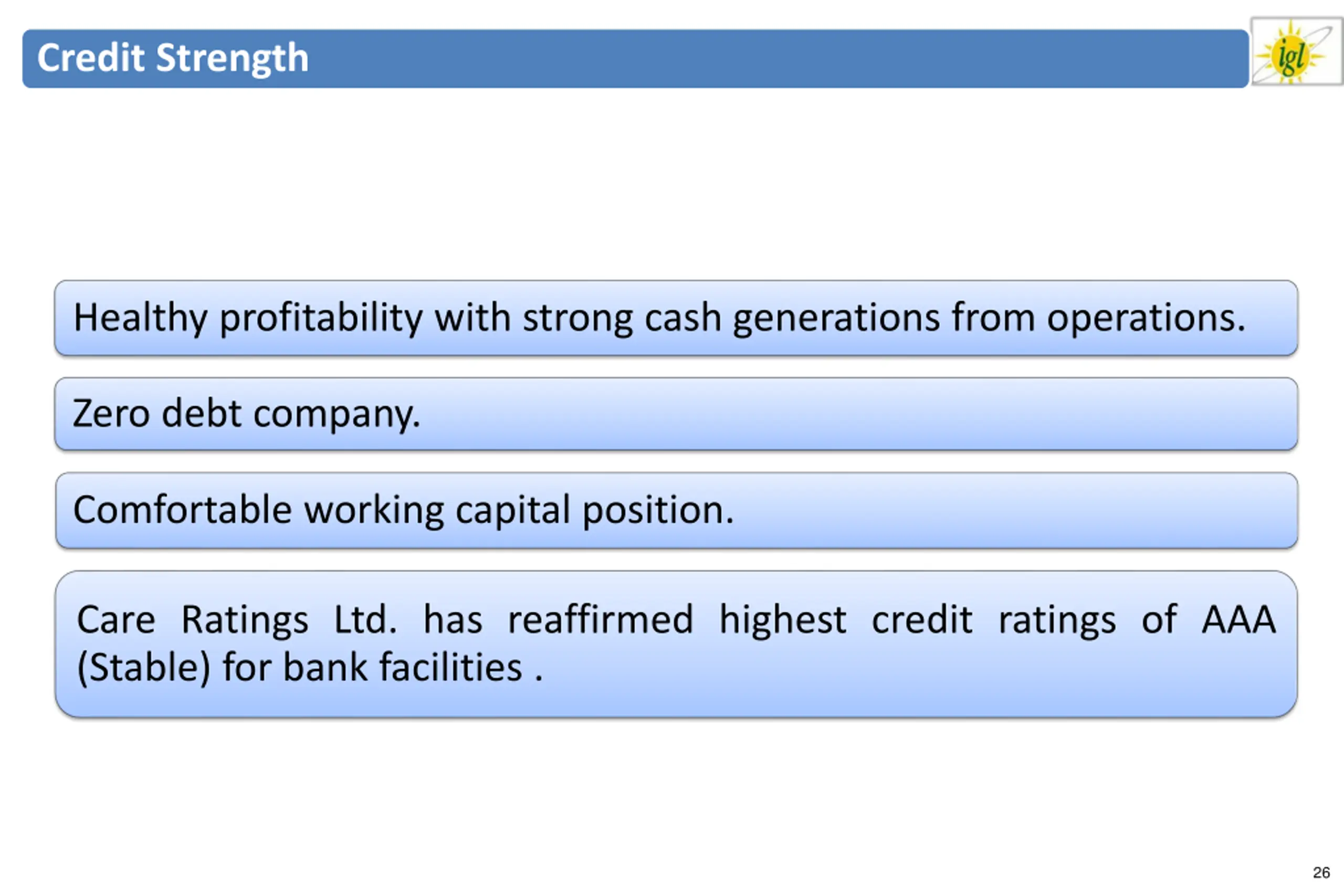 Credit Strength

igl

Healthy profitability with strong cash generations from operations.

Zero debt company.

Comfortable working capital position.

Care Ratings Ltd. has reaffirmed highest credit ratings of AAA (Stable) for bank facilities .

26